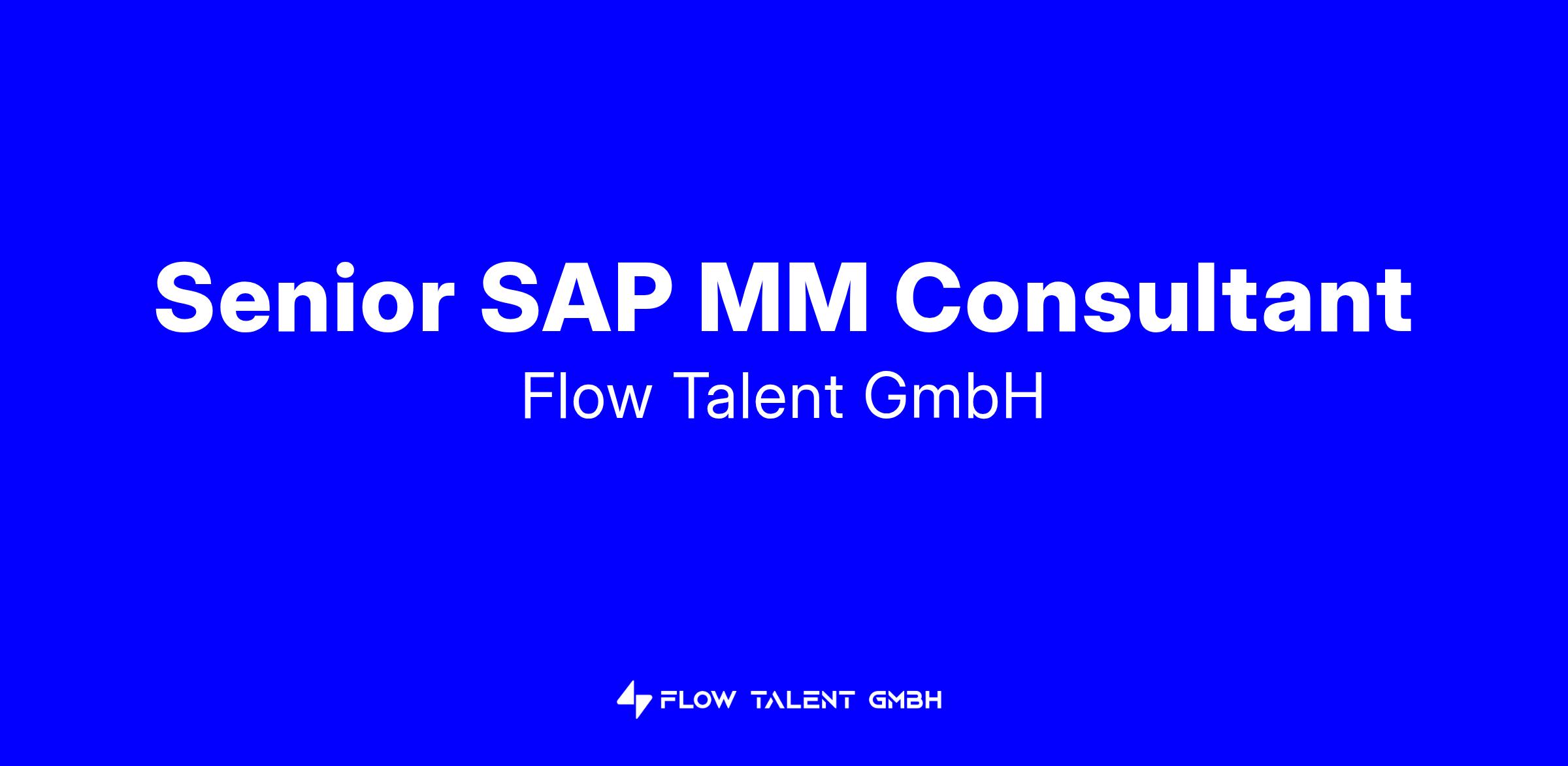 Senior SAP MM Consultant
Flow Talent GmbH

FLOW TALENT GMBH